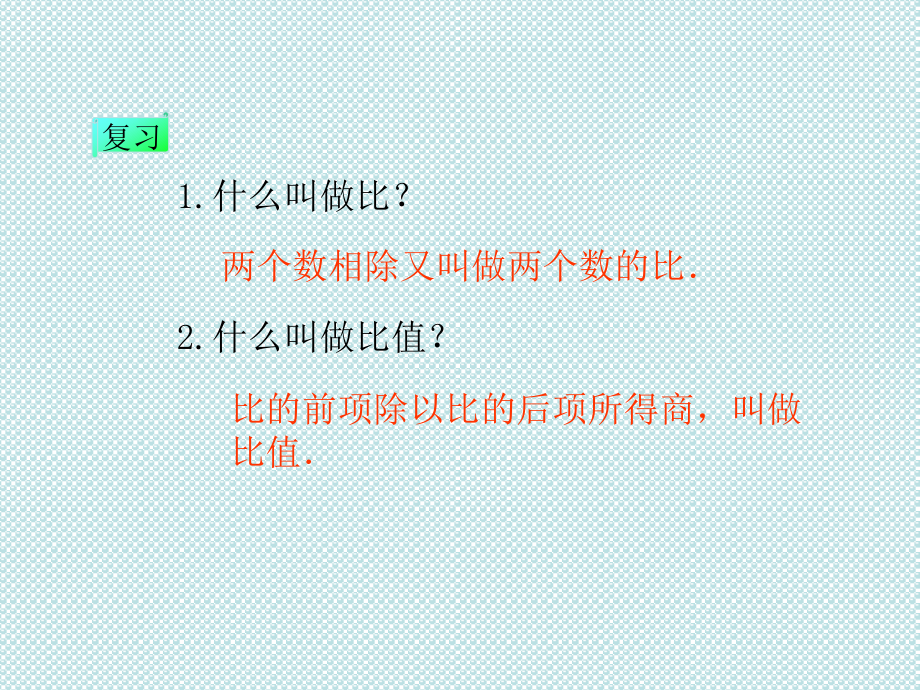 复习

1.什么叫做比？

两个数相除又叫做两个数的比.

2.什么叫做比值？

比的前项除以比的后项所得商，叫做比值.